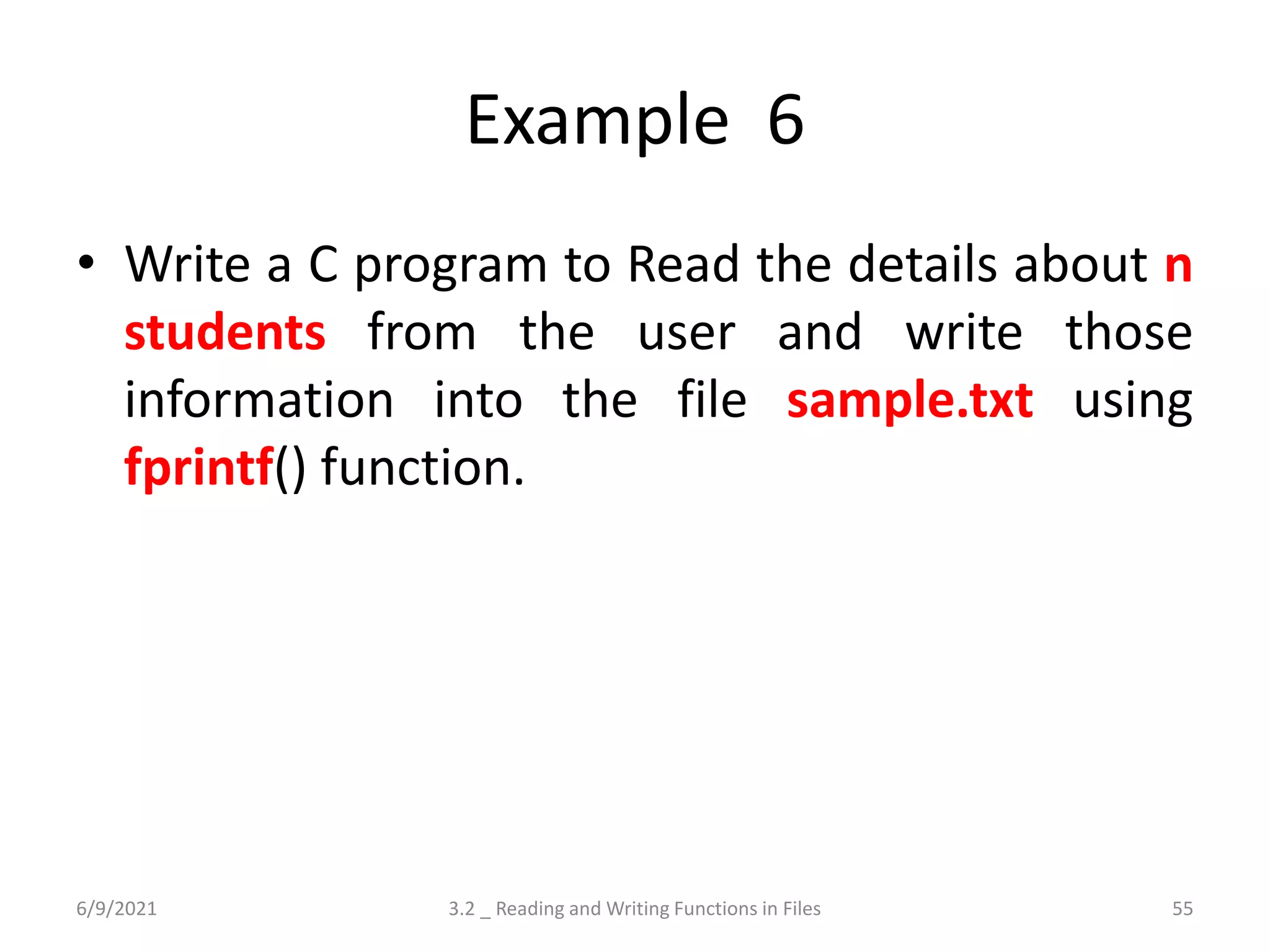 Example 6

• Write a C program to Read the details about n students from the user and write those information into the file sample.txt using fprintf() function.

6/9/2021

3.2 _ Reading and Writing Functions in Files

55